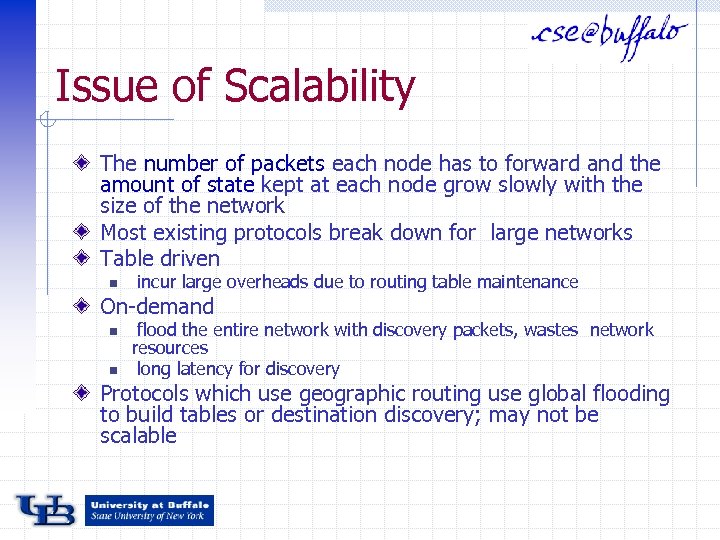 cse@buffalo

Issue of Scalability

The number of packets each node has to forward and the amount of state kept at each node grow slowly with the size of the network

Most existing protocols break down for large networks

Table driven

incur large overheads due to routing table maintenance

On-demand

flood the entire network with discovery packets, wastes network resources

long latency for discovery

Protocols which use geographic routing use global flooding to build tables or destination discovery; may not be scalable

UB University at Buffalo State University of New York